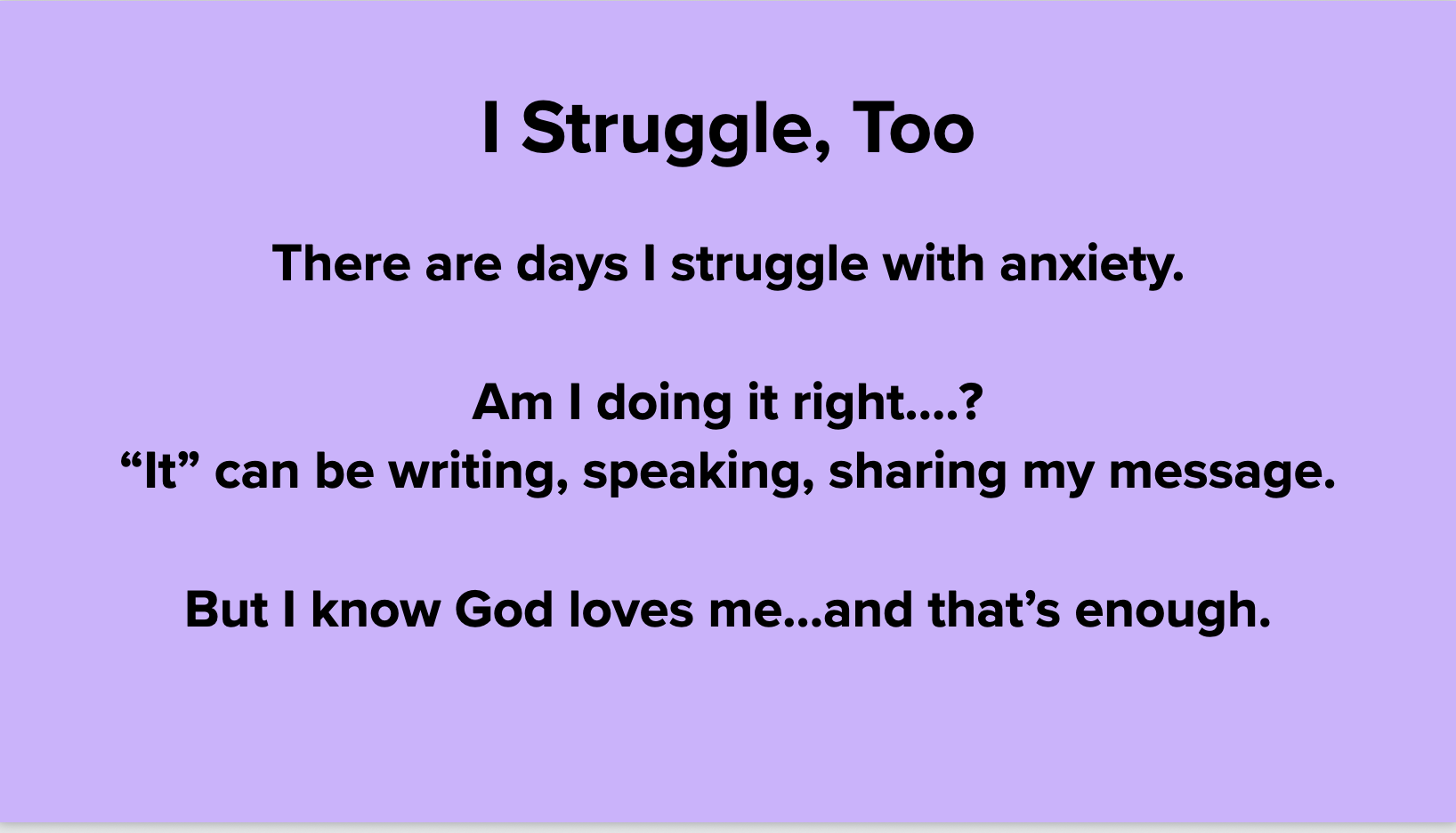 I Struggle, Too

There are days I struggle with anxiety.

Am I doing it right….?
“It” can be writing, speaking, sharing my message.

But I know God loves me…and that’s enough.